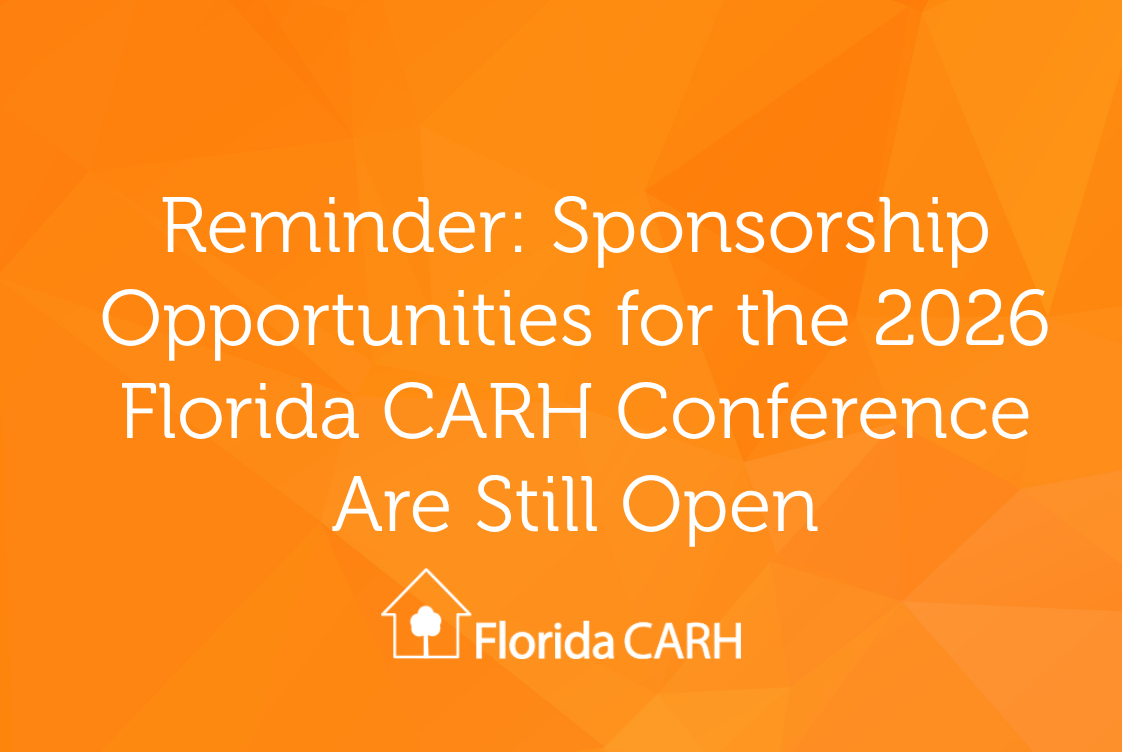 Reminder: Sponsorship Opportunities for the 2026 Florida CARH Conference Are Still Open

Florida CARH